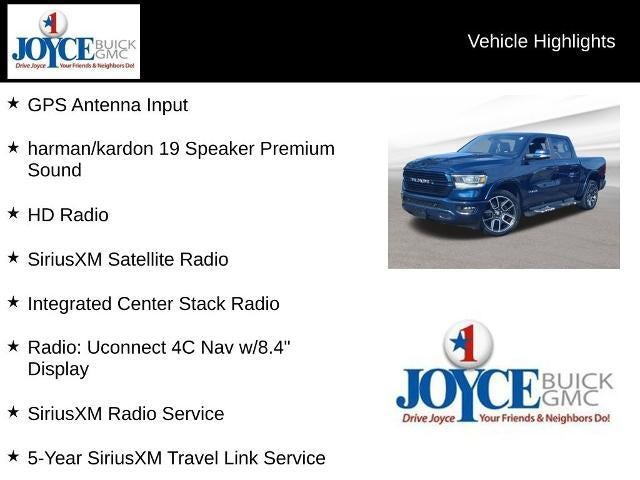 1 JOYCE BUICK GMC
Drive Joyce Your Friends & Neighbors Do!

Vehicle Highlights

★ GPS Antenna Input

★ harman/kardon 19 Speaker Premium Sound

★ HD Radio

★ SiriusXM Satellite Radio

★ Integrated Center Stack Radio

★ Radio: Uconnect 4C Nav w/8.4" Display

★ SiriusXM Radio Service

★ 5-Year SiriusXM Travel Link Service

RAM

1 JOYCE BUICK GMC
Drive Joyce Your Friends & Neighbors Do!